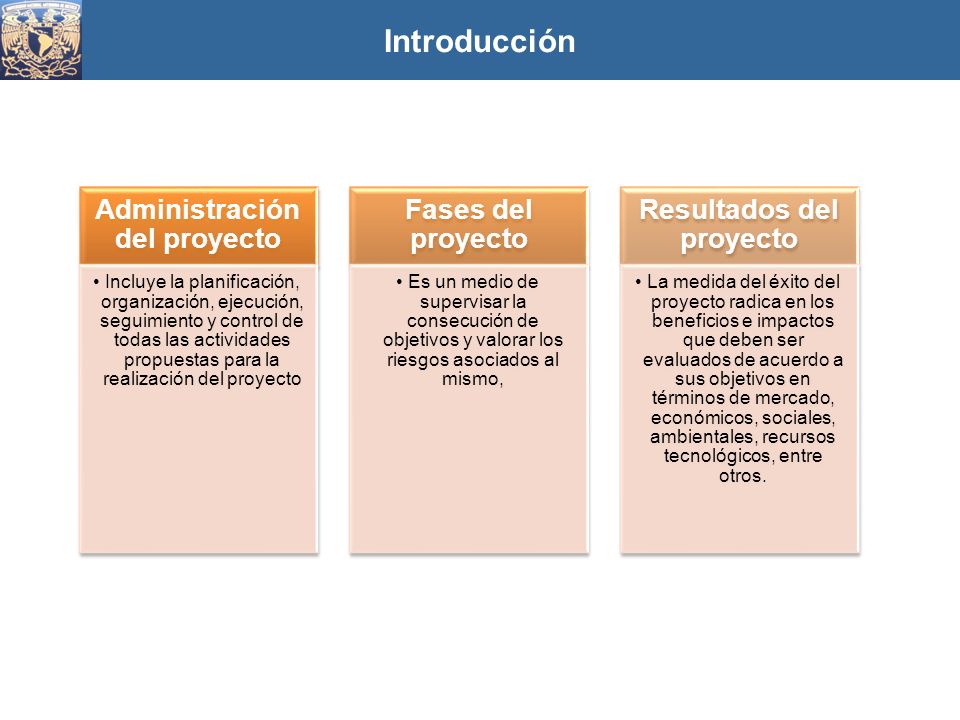 Introducción

Administración del proyecto

• Incluye la planificación, organización, ejecución, seguimiento y control de todas las actividades propuestas para la realización del proyecto

Fases del proyecto

• Es un medio de supervisar la consecución de objetivos y valorar los riesgos asociados al mismo,

Resultados del proyecto

• La medida del éxito del proyecto radica en los beneficios e impactos que deben ser evaluados de acuerdo a sus objetivos en términos de mercado, económicos, sociales, ambientales, recursos tecnológicos, entre otros.